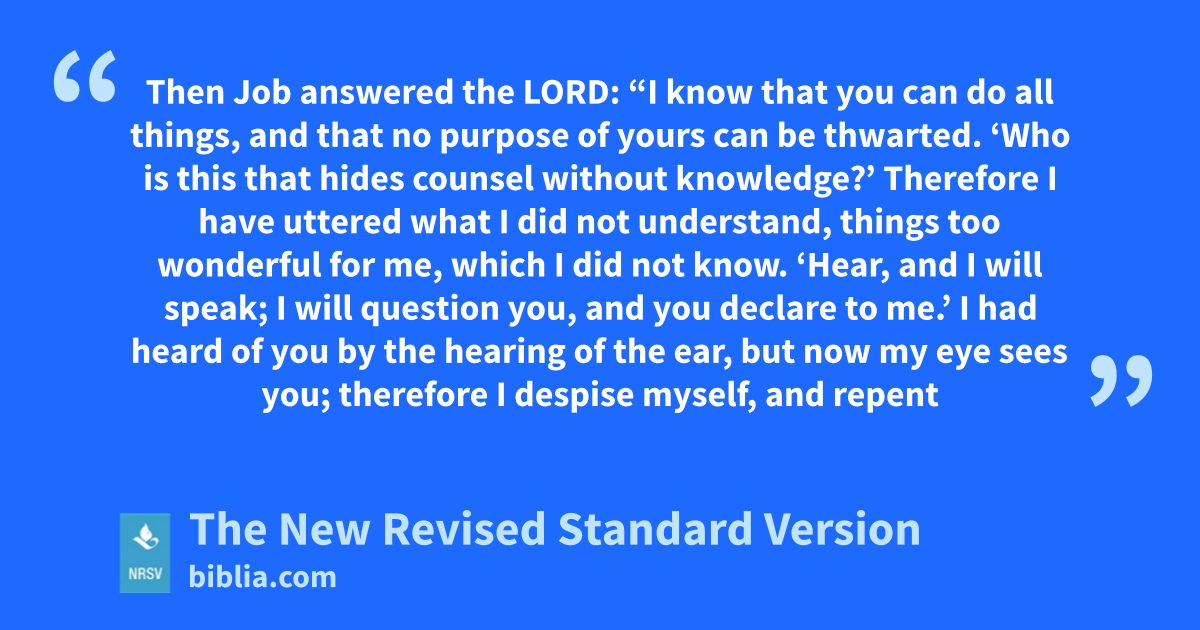 “

Then Job answered the LORD: “I know that you can do all things, and that no purpose of yours can be thwarted. ‘Who is this that hides counsel without knowledge?’ Therefore I have uttered what I did not understand, things too wonderful for me, which I did not know. ‘Hear, and I will speak; I will question you, and you declare to me.’ I had heard of you by the hearing of the ear, but now my eye sees you; therefore I despise myself, and repent

”

NRSV

The New Revised Standard Version
biblia.com